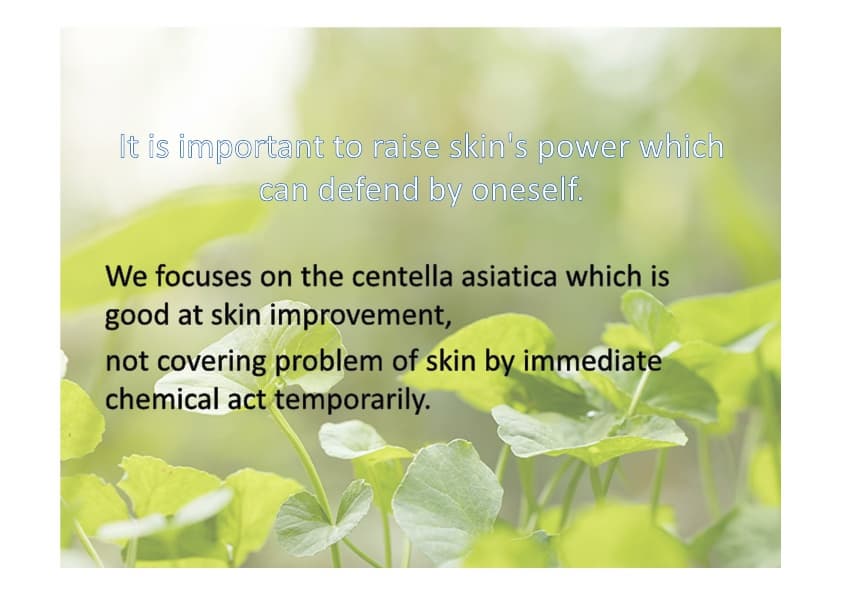 It is important to raise skin's power which can defend by oneself.

We focuses on the centella asiatica which is good at skin improvement,
not covering problem of skin by immediate chemical act temporarily.